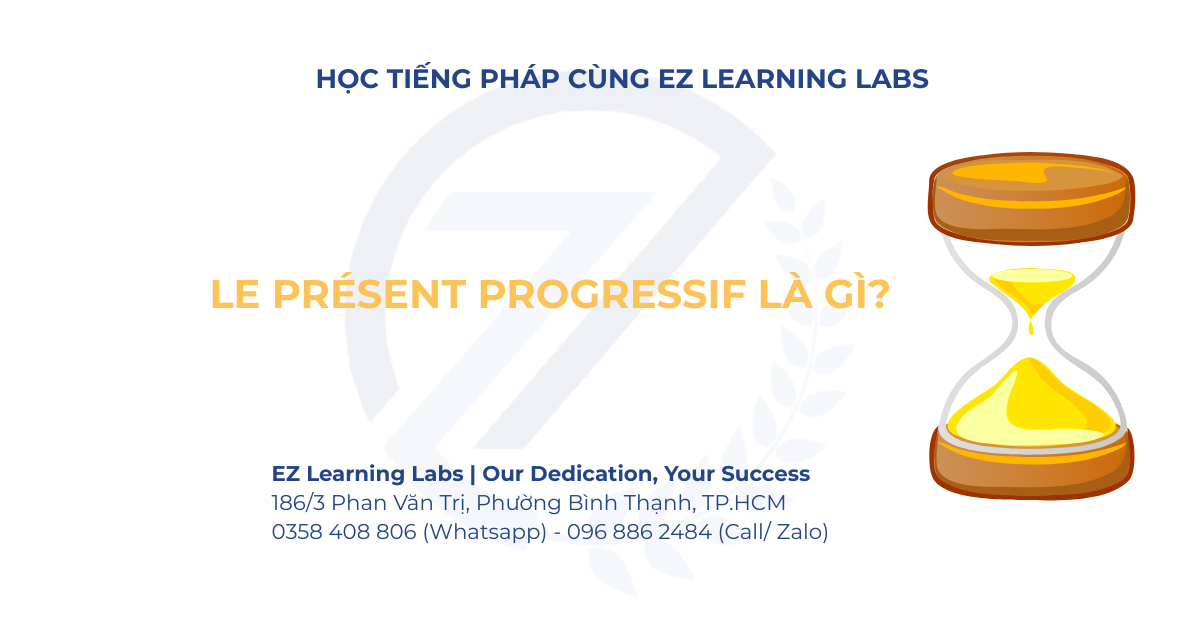 HỌC TIẾNG PHÁP CÙNG EZ LEARNING LABS

LE PRÉSENT PROGRESSIF LÀ GÌ?

EZ Learning Labs | Our Dedication, Your Success
186/3 Phan Văn Trị, Phường Bình Thạnh, TP.HCM
0358 408 806 (Whatsapp) - 096 886 2484 (Call/ Zalo)